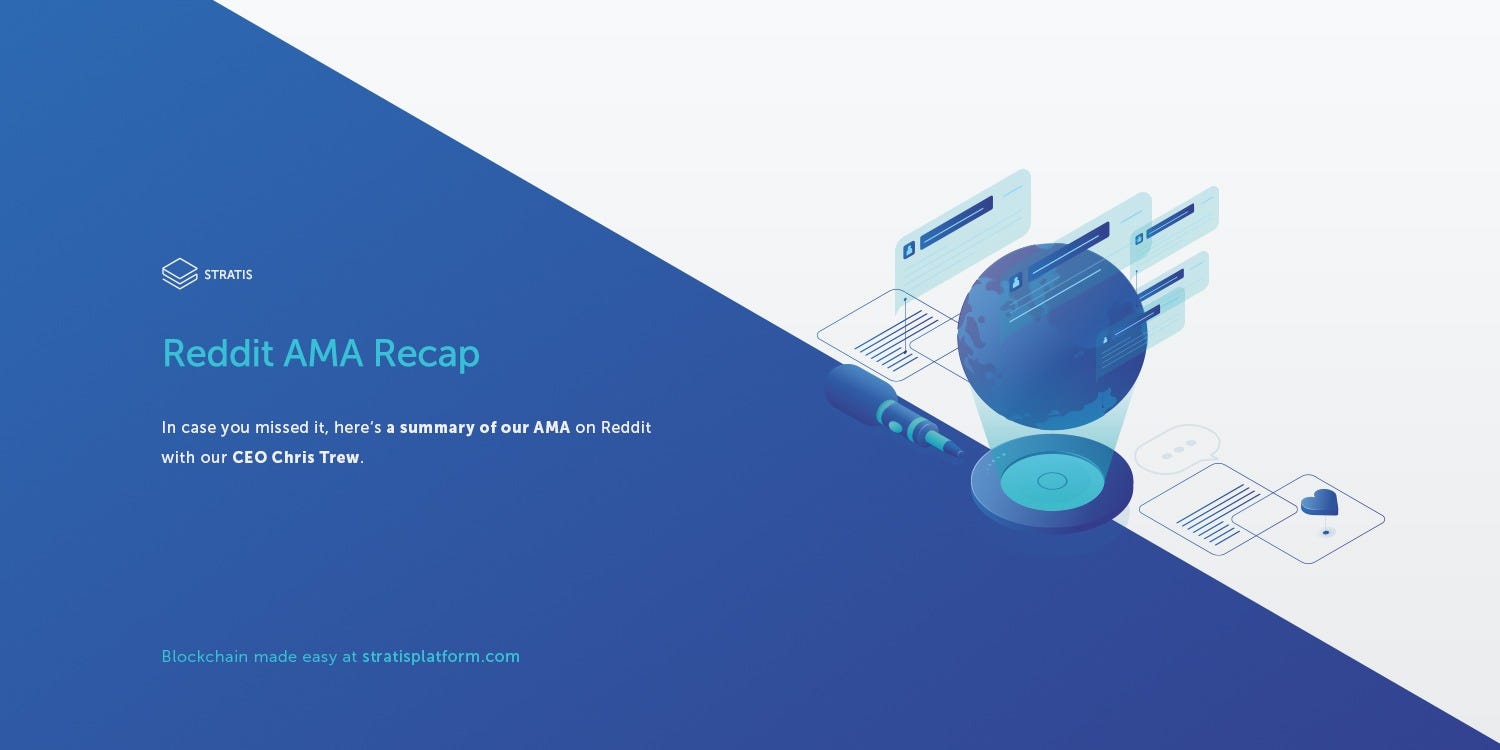 STRATIS

Reddit AMA Recap

In case you missed it, here's a summary of our AMA on Reddit with our CEO Chris Trew.

Blockchain made easy at stratisplatform.com